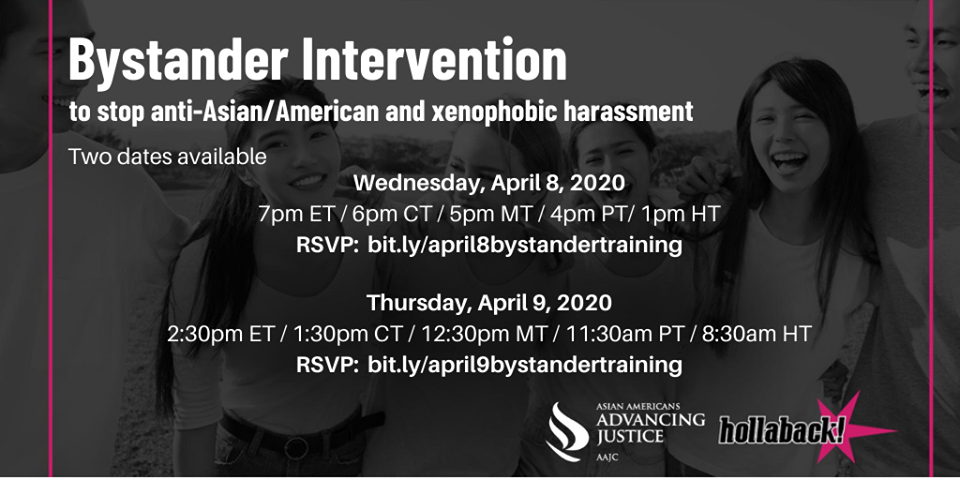 Bystander Intervention

to stop anti-Asian/American and xenophobic harassment

Two dates available

Wednesday, April 8, 2020
7pm ET / 6pm CT / 5pm MT / 4pm PT/ 1pm HT
RSVP: bit.ly/april8bystandertraining

Thursday, April 9, 2020
2:30pm ET / 1:30pm CT / 12:30pm MT / 11:30am PT / 8:30am HT
RSVP: bit.ly/april9bystandertraining

ASIAN AMERICANS ADVANCING JUSTICE AAJC

hollaback!